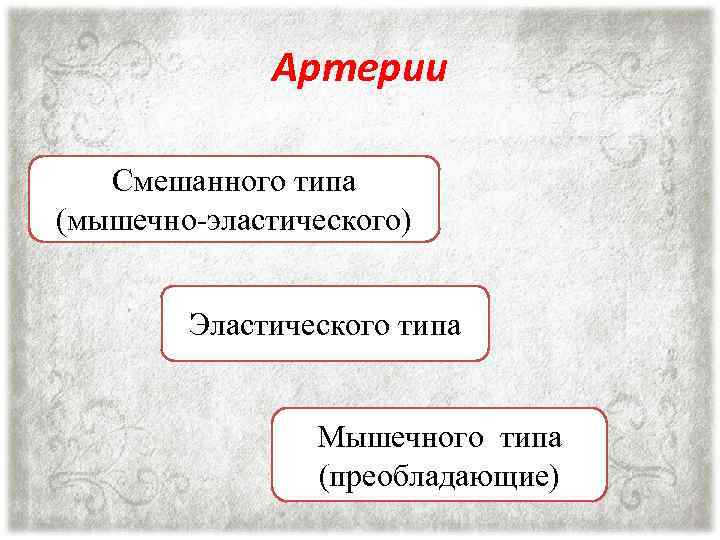 Артерии

Смешанного типа (мышечно-эластического)

Эластического типа

Мышечного типа (преобладающие)